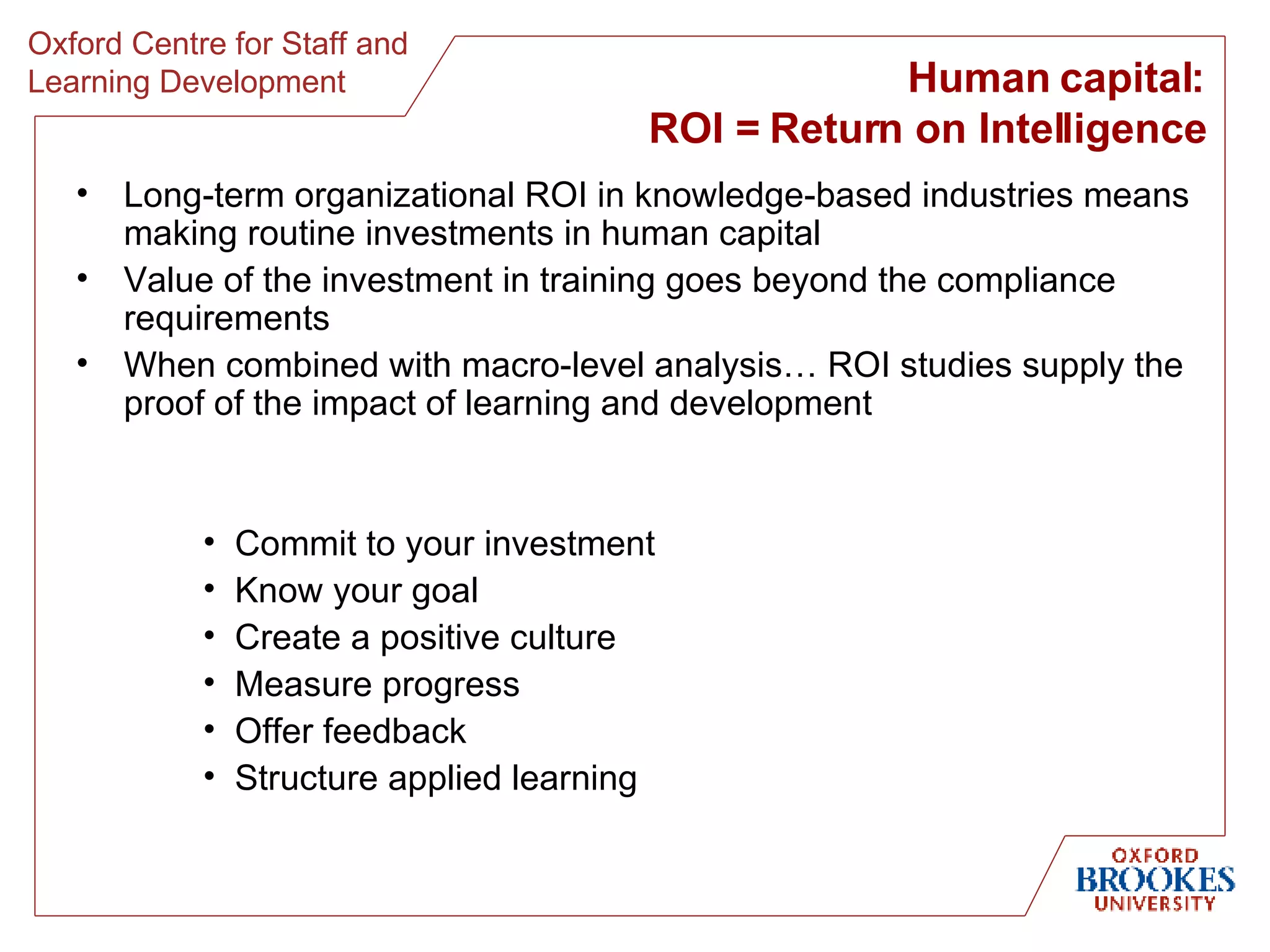 Oxford Centre for Staff and Learning Development

Human capital:
ROI = Return on Intelligence

• Long-term organizational ROI in knowledge-based industries means making routine investments in human capital
• Value of the investment in training goes beyond the compliance requirements
• When combined with macro-level analysis… ROI studies supply the proof of the impact of learning and development

• Commit to your investment
• Know your goal
• Create a positive culture
• Measure progress
• Offer feedback
• Structure applied learning

OXFORD
BROOKES
UNIVERSITY